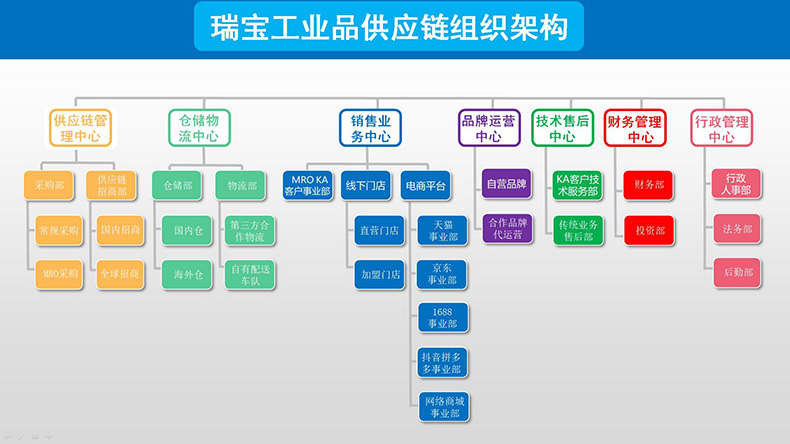 瑞宝工业品供应链组织架构

供应链管理中心

采购部

常规采购

MRO采购

供应链招商部

国内招商

全球招商

仓储物流中心

仓储部

国内仓

海外仓

物流部

第三方合作物流

自有配送车队

销售业务中心

MRO KA客户事业部

线下门店

直营门店

加盟门店

电商平台

天猫事业部

京东事业部

1688事业部

抖音拼多多事业部

网络商城事业部

品牌运营中心

自营品牌

合作品牌代运营

技术售后中心

KA客户技术服务部

传统业务售后部

财务管理中心

财务部

投资部

行政管理中心

行政人事部

法务部

后勤部